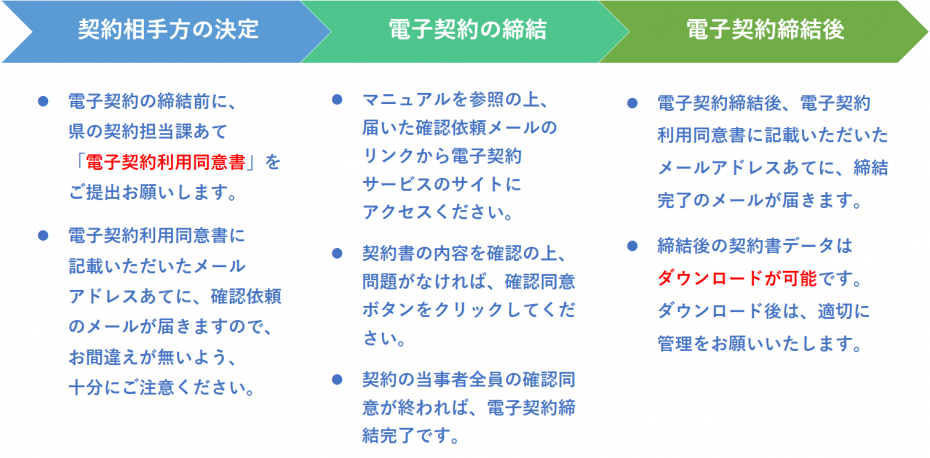 契約相手方の決定

● 電子契約の締結前に、県の契約担当課あて「電子契約利用同意書」をご提出お願いします。

● 電子契約利用同意書に記載いただいたメールアドレスあてに、確認依頼のメールが届きますので、お間違えが無いよう、十分にご注意ください。

電子契約の締結

● マニュアルを参照の上、届いた確認依頼メールのリンクから電子契約サービスのサイトにアクセスください。

● 契約書の内容を確認の上、問題がなければ、確認同意ボタンをクリックしてください。

● 契約の当事者全員の確認同意が終われば、電子契約締結完了です。

電子契約締結後

● 電子契約締結後、電子契約利用同意書に記載いただいたメールアドレスあてに、締結完了のメールが届きます。

● 締結後の契約書データはダウンロードが可能です。ダウンロード後は、適切に管理をお願いいたします。